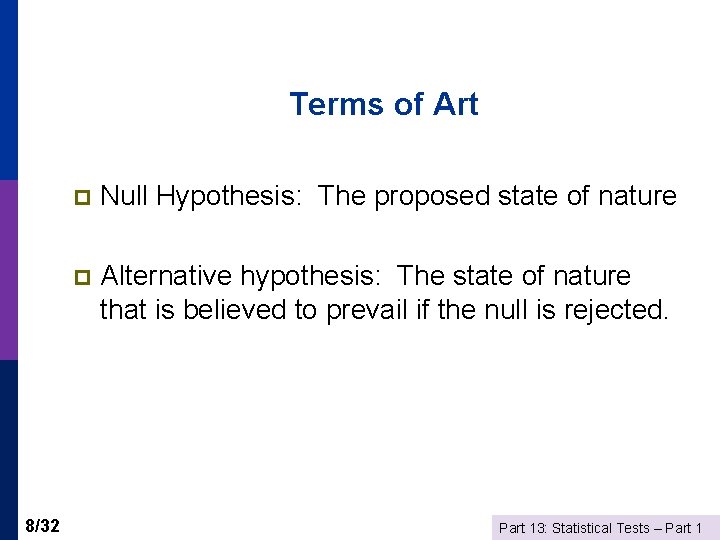 Terms of Art

Null Hypothesis: The proposed state of nature

Alternative hypothesis: The state of nature that is believed to prevail if the null is rejected.

8/32

Part 13: Statistical Tests – Part 1